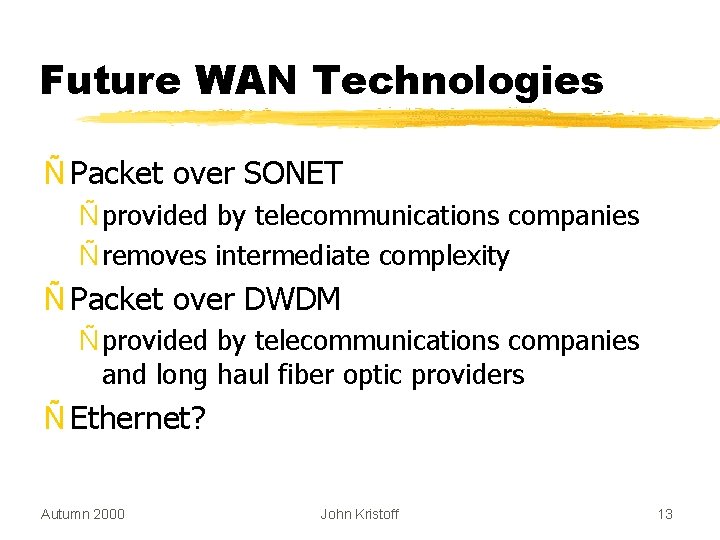 Future WAN Technologies

Ñ Packet over SONET

Ñ provided by telecommunications companies

Ñ removes intermediate complexity

Ñ Packet over DWDM

Ñ provided by telecommunications companies and long haul fiber optic providers

Ñ Ethernet?

Autumn 2000

John Kristoff

13